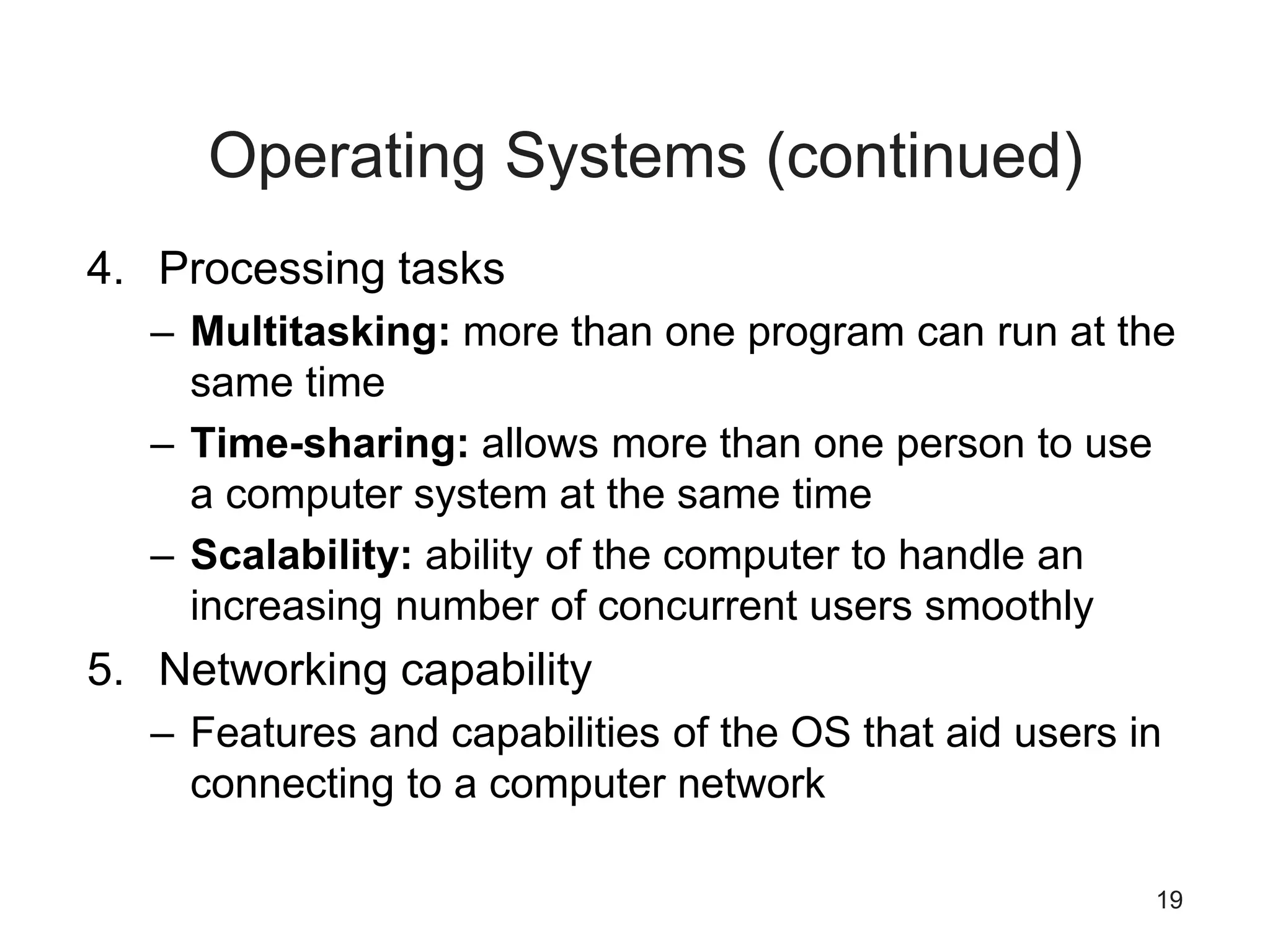 Operating Systems (continued)

4. Processing tasks
– Multitasking: more than one program can run at the same time
– Time-sharing: allows more than one person to use a computer system at the same time
– Scalability: ability of the computer to handle an increasing number of concurrent users smoothly

5. Networking capability
– Features and capabilities of the OS that aid users in connecting to a computer network

19